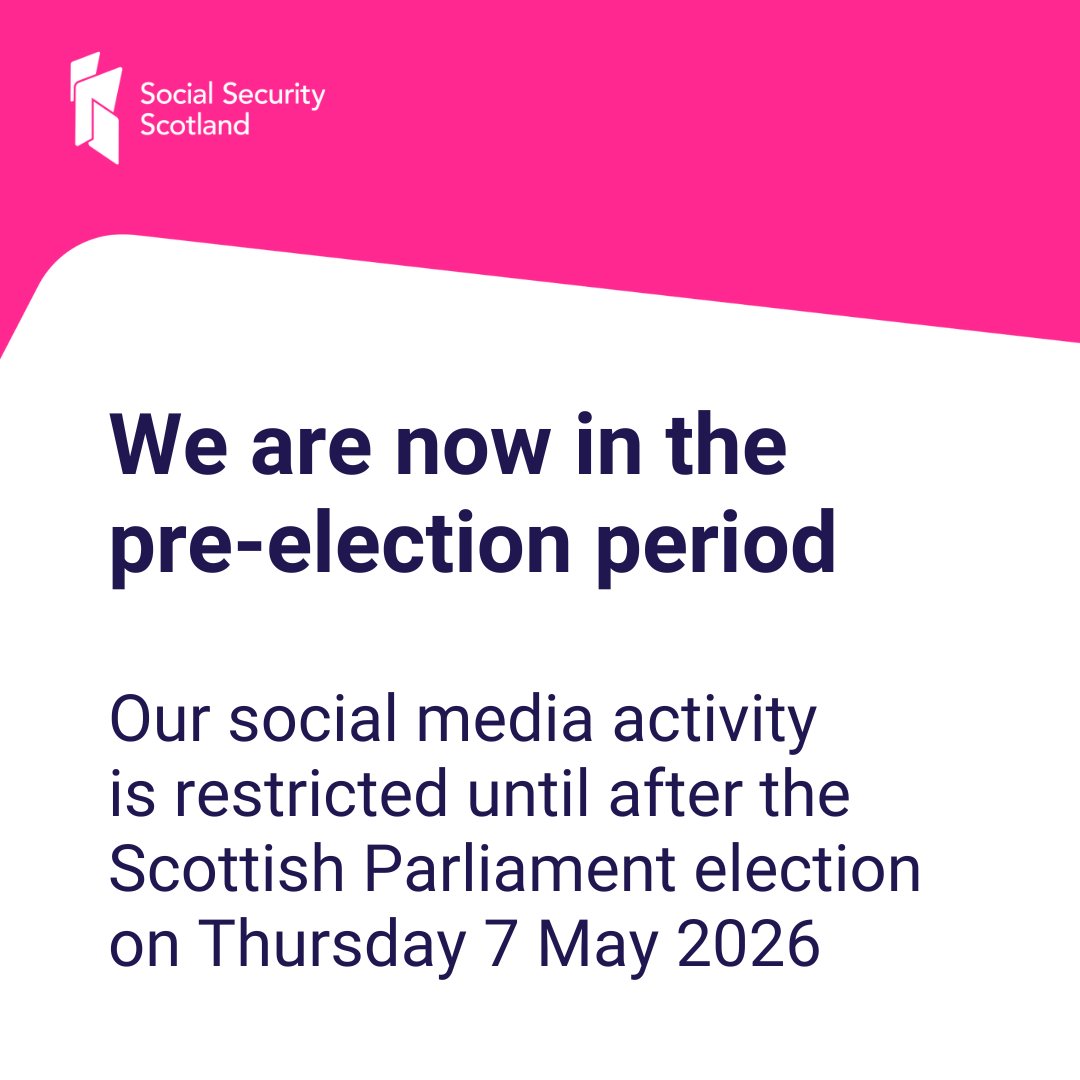 Social Security Scotland

We are now in the pre-election period

Our social media activity is restricted until after the Scottish Parliament election on Thursday 7 May 2026